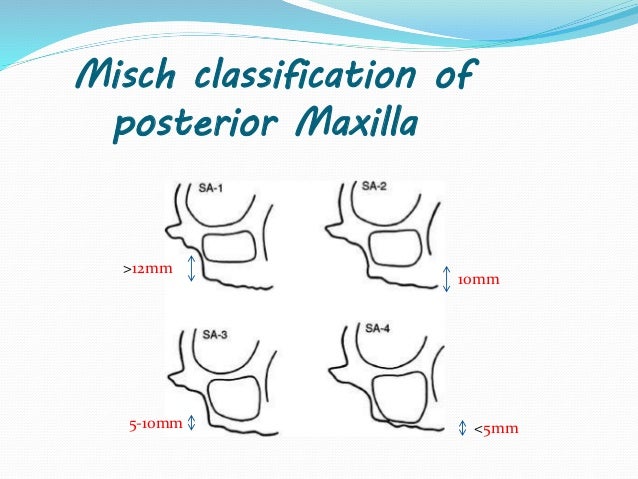 Misch classification of posterior Maxilla

SA-1

>12mm

SA-2

10mm

SA-3

5-10mm

SA-4

<5mm